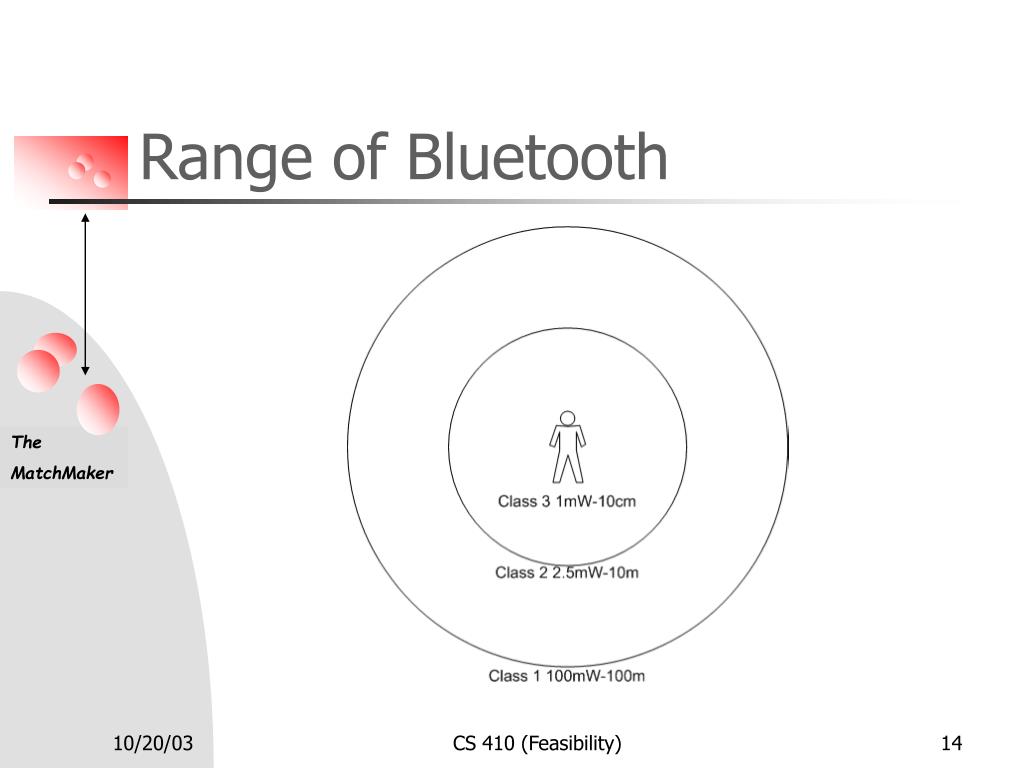 Range of Bluetooth

The MatchMaker

Class 3 1mW-10cm

Class 2 2.5mW-10m

Class 1 100mW-100m

10/20/03

CS 410 (Feasibility)

14